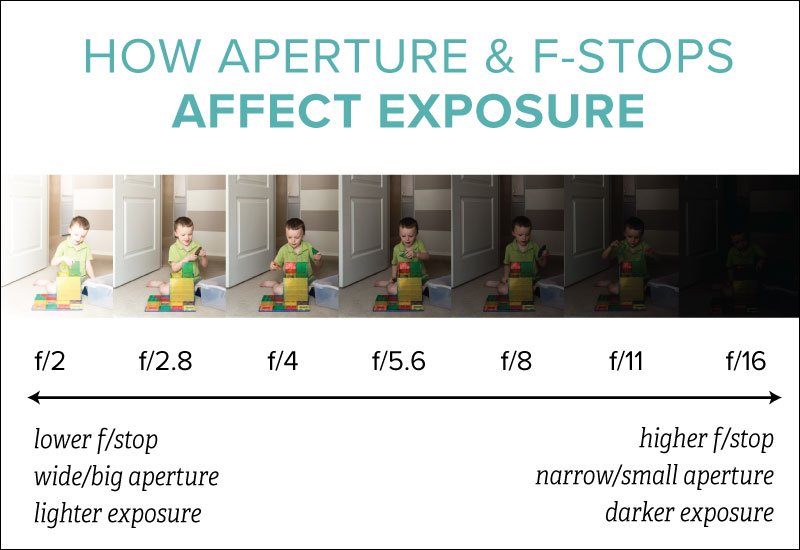 HOW APERTURE & F-STOPS
AFFECT EXPOSURE

f/2 f/2.8 f/4 f/5.6 f/8 f/11 f/16

lower f/stop
wide/big aperture
lighter exposure

higher f/stop
narrow/small aperture
darker exposure